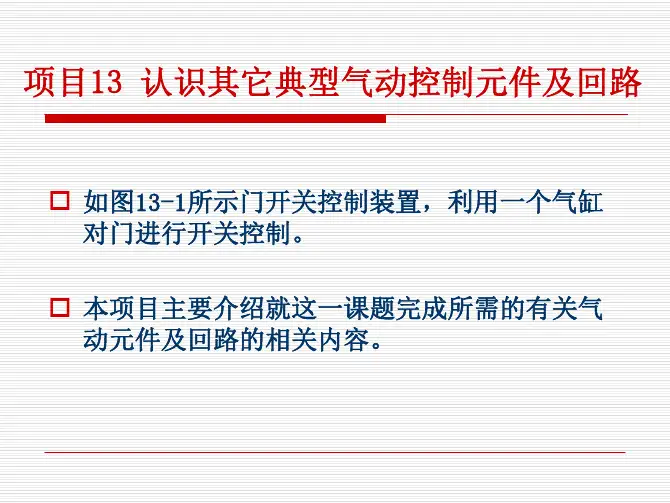 项目13 认识其它典型气动控制元件及回路

如图13-1所示门开关控制装置，利用一个气缸对门进行开关控制。

本项目主要介绍就这一课题完成所需的有关气动元件及回路的相关内容。